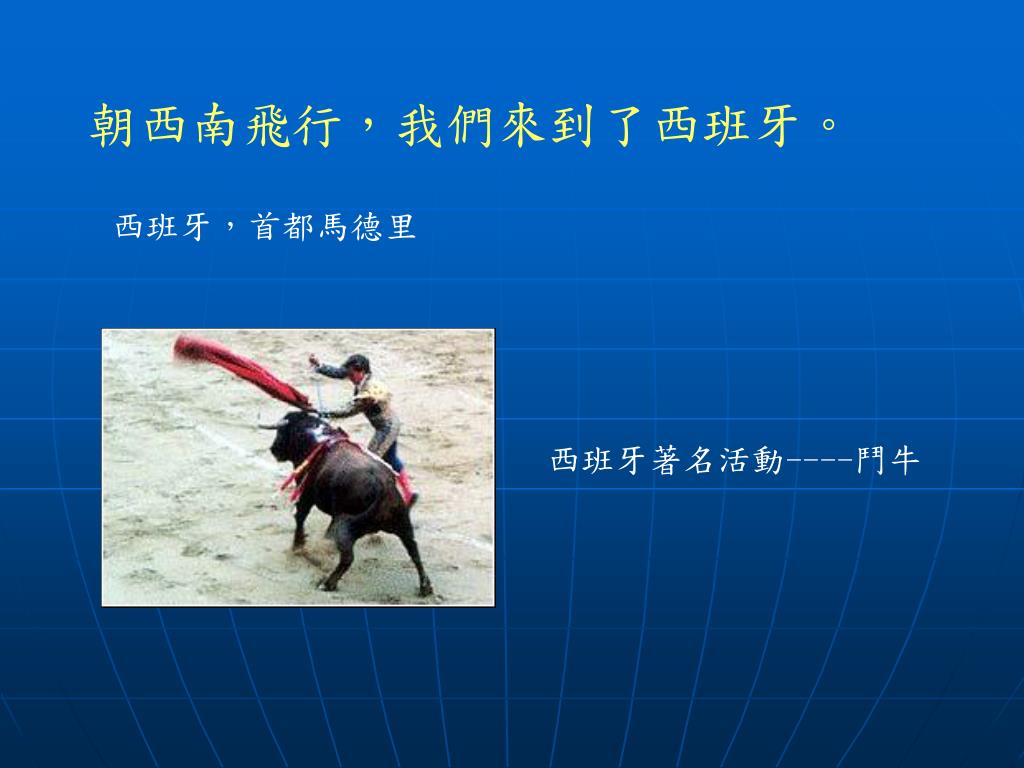 朝西南飛行，我們來到了西班牙。

西班牙，首都馬德里

西班牙著名活動----鬥牛